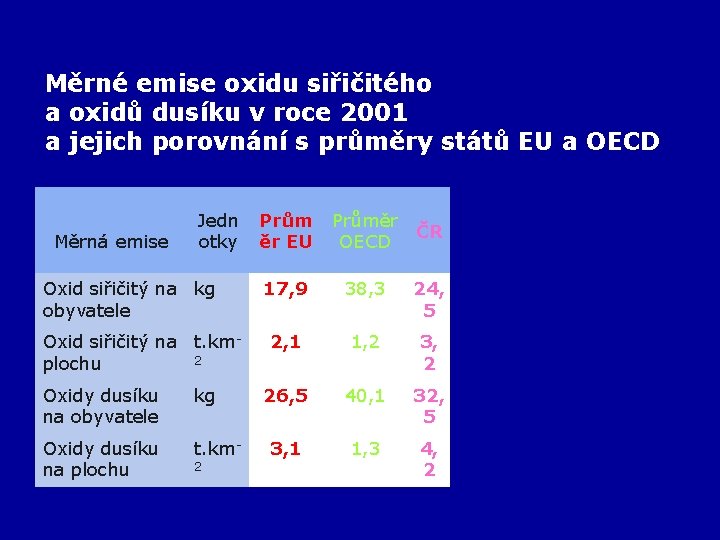 Měrné emise oxidu siřičitého a oxidů dusíku v roce 2001 a jejich porovnání s průměry států EU a OECD

| Měrná emise | Jednotky | Průměr EU | Průměr OECD | ČR |
|---|---|---|---|---|
| Oxid siřičitý na obyvatele | kg | 17,9 | 38,3 | 24,5 |
| Oxid siřičitý na plochu | $t.km^{-2}$ | 2,1 | 1,2 | 3,2 |
| Oxidy dusíku na obyvatele | kg | 26,5 | 40,1 | 32,5 |
| Oxidy dusíku na plochu | $t.km^{-2}$ | 3,1 | 1,3 | 4,2 |